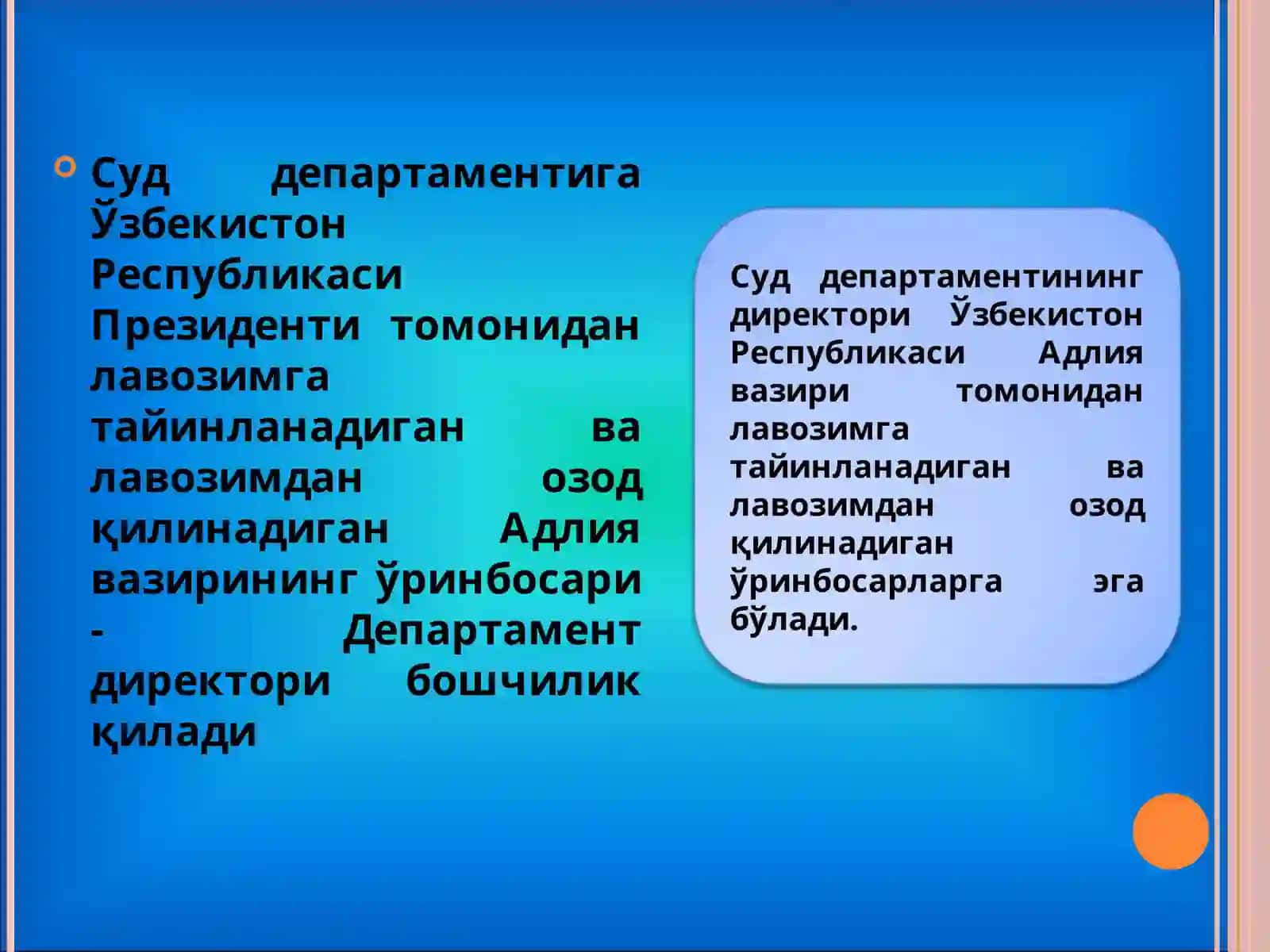 Суд департаментига Ўзбекистон Республикаси Президенти томонидан лавозимга тайинланадиган ва лавозимдан озод қилинадиган Адлия вазирининг ўринбосари - Департамент директори бошчилик қилади

Суд департаментининг директори Ўзбекистон Республикаси Адлия вазири томонидан лавозимга тайинланадиган ва лавозимдан озод қилинадиган ўринбосарларга эга бўлади.